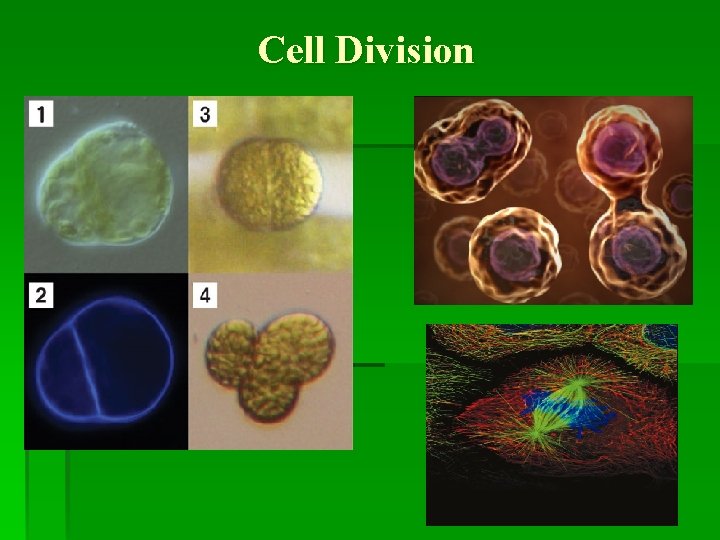 Cell Division

1

3

2

4